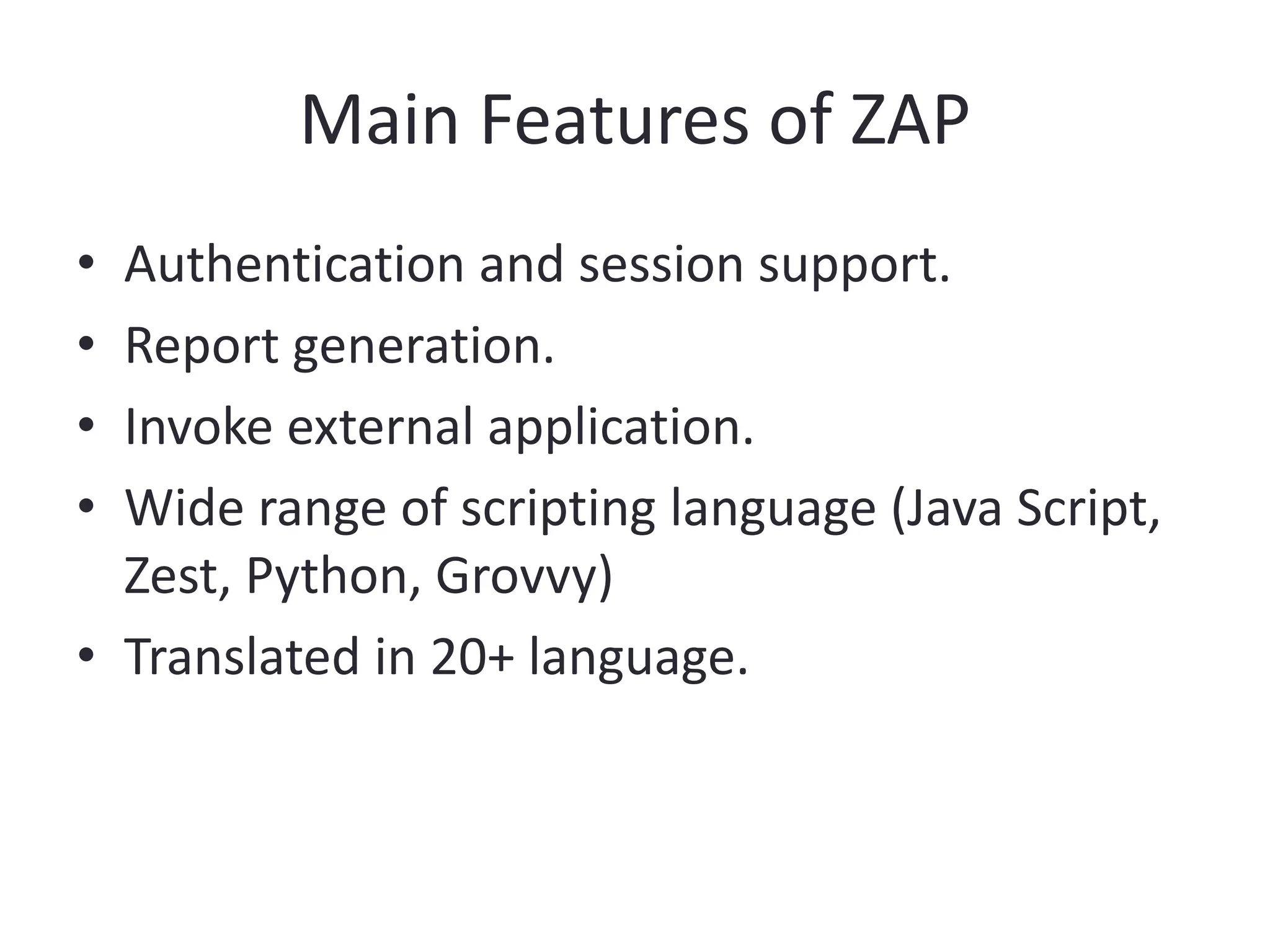 Main Features of ZAP

• Authentication and session support.
• Report generation.
• Invoke external application.
• Wide range of scripting language (Java Script, Zest, Python, Grovvy)
• Translated in 20+ language.